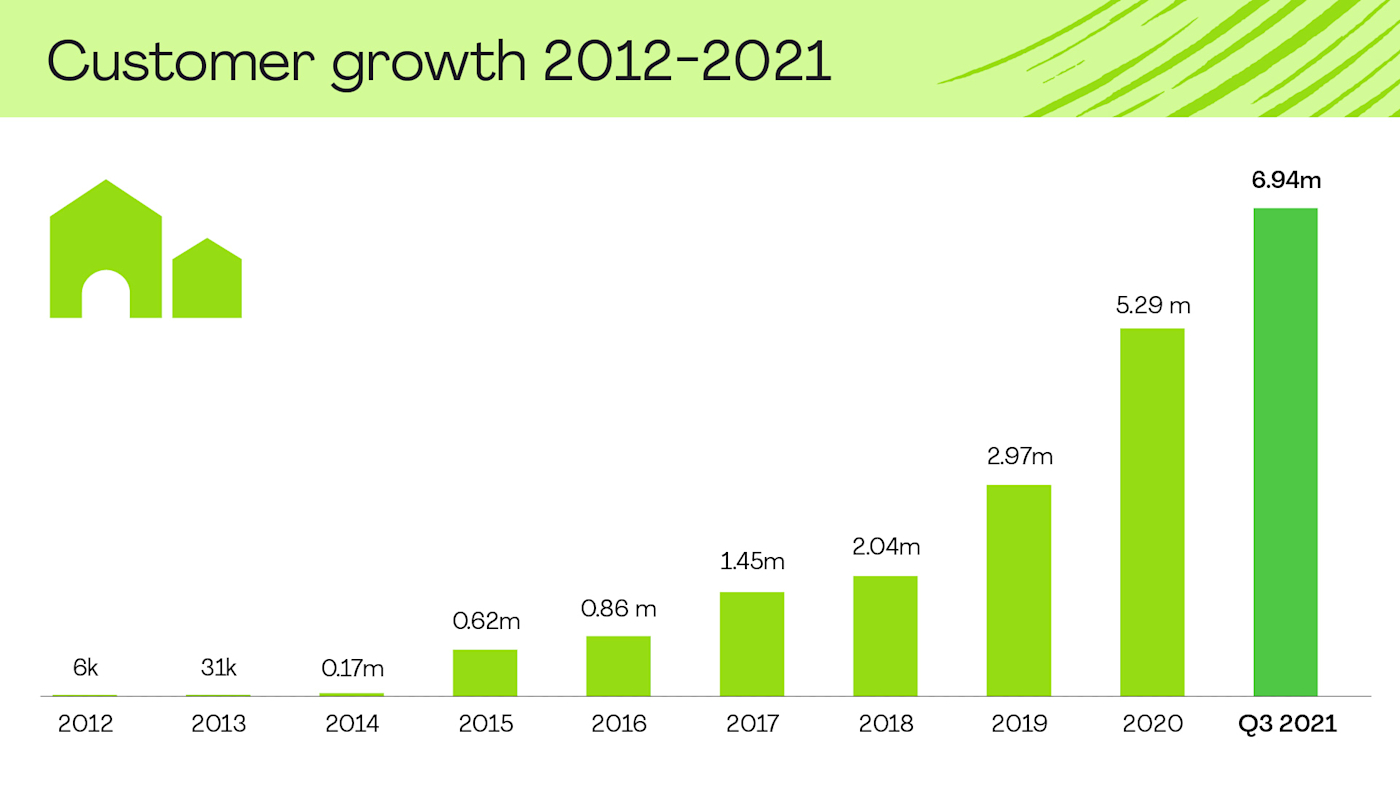 Customer growth 2012-2021

6k
31k
0.17m
0.62m
0.86 m
1.45m
2.04m
2.97m
5.29 m
6.94m

2012
2013
2014
2015
2016
2017
2018
2019
2020
Q3 2021